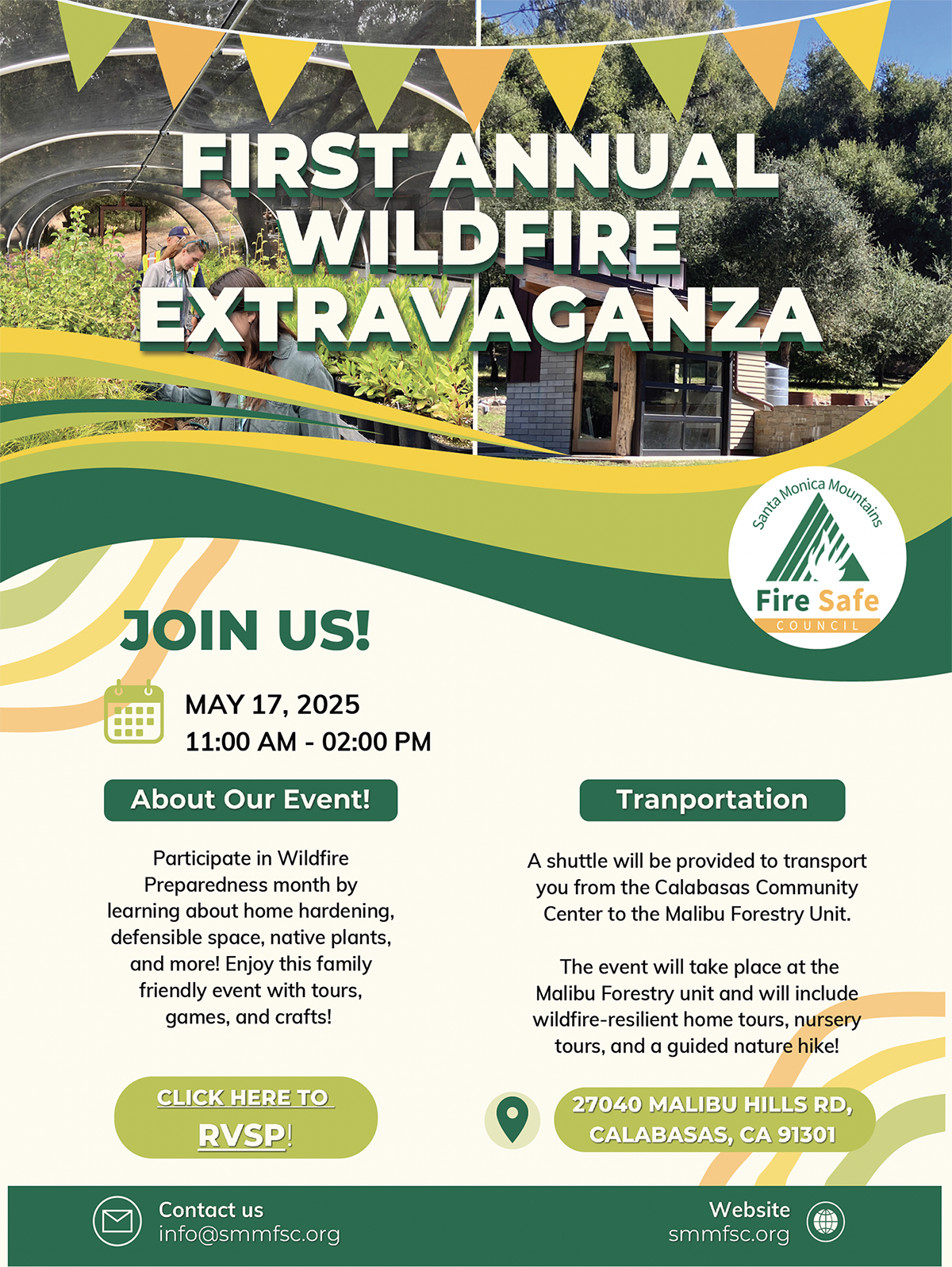 FIRST ANNUAL WILDFIRE EXTRAVAGANZA

Santa Monica Mountains
Fire Safe
COUNCIL

JOIN US!

MAY 17, 2025
11:00 AM - 02:00 PM

About Our Event!

Participate in Wildfire Preparedness month by learning about home hardening, defensible space, native plants, and more! Enjoy this family friendly event with tours, games, and crafts!

CLICK HERE TO RVSP!

Tranportation

A shuttle will be provided to transport you from the Calabasas Community Center to the Malibu Forestry Unit.

The event will take place at the Malibu Forestry unit and will include wildfire-resilient home tours, nursery tours, and a guided nature hike!

27040 MALIBU HILLS RD, CALABASAS, CA 91301

Contact us
info@smmfsc.org

Website
smmfsc.org